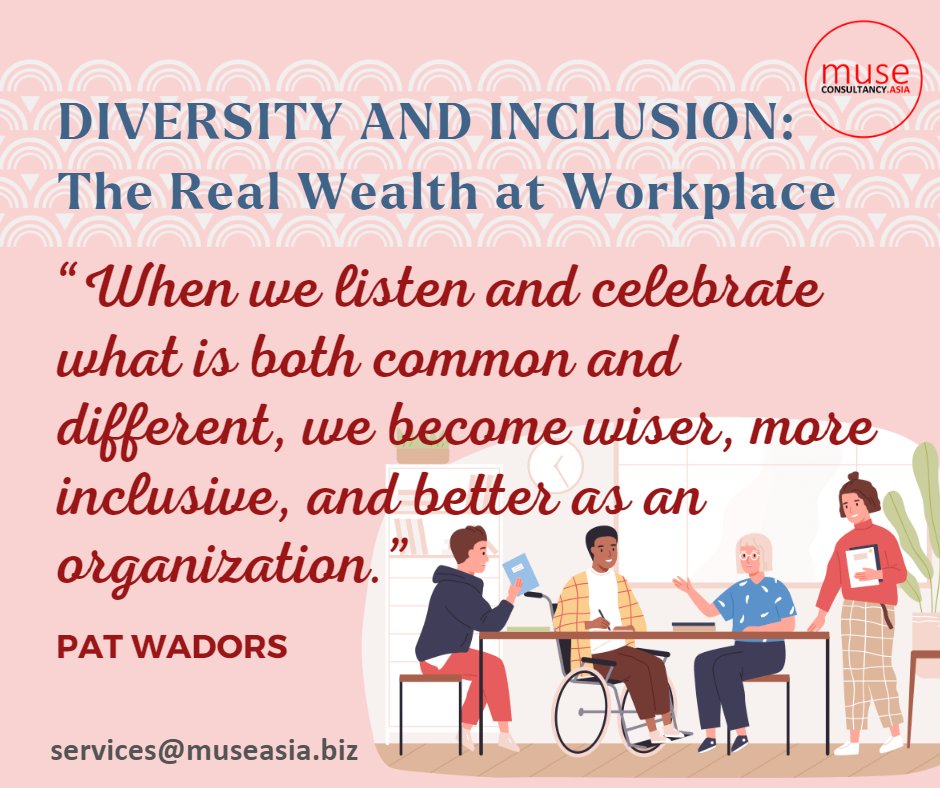 muse
CONSULTANCY.ASIA

DIVERSITY AND INCLUSION:
The Real Wealth at Workplace

“When we listen and celebrate what is both common and different, we become wiser, more inclusive, and better as an organization.”

PAT WADORS

services@museasia.biz